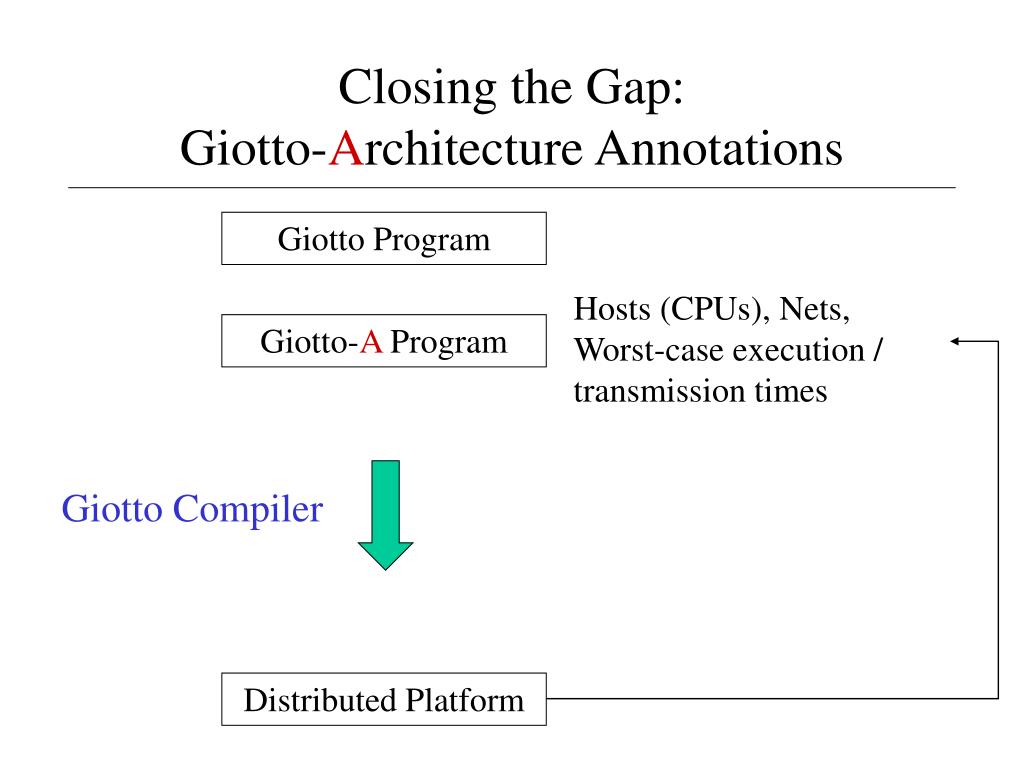 Closing the Gap:
Giotto-Architecture Annotations

Giotto Program

Giotto-A Program

Hosts (CPUs), Nets,
Worst-case execution /
transmission times

Giotto Compiler

Distributed Platform